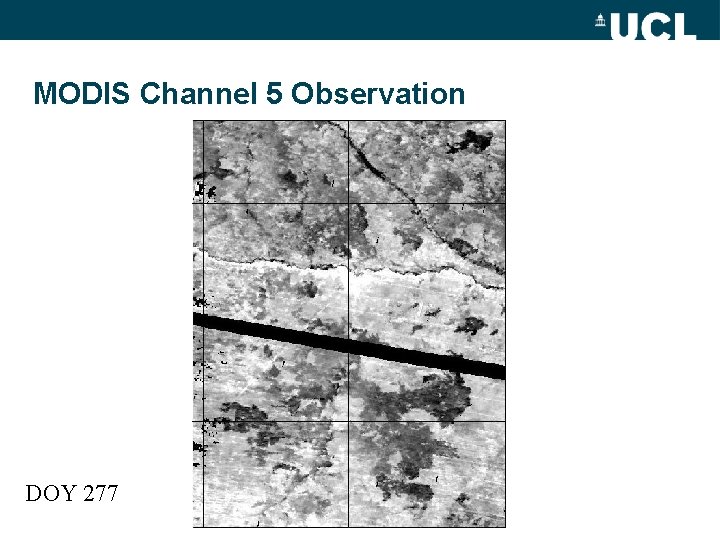 UCL

MODIS Channel 5 Observation

DOY 277